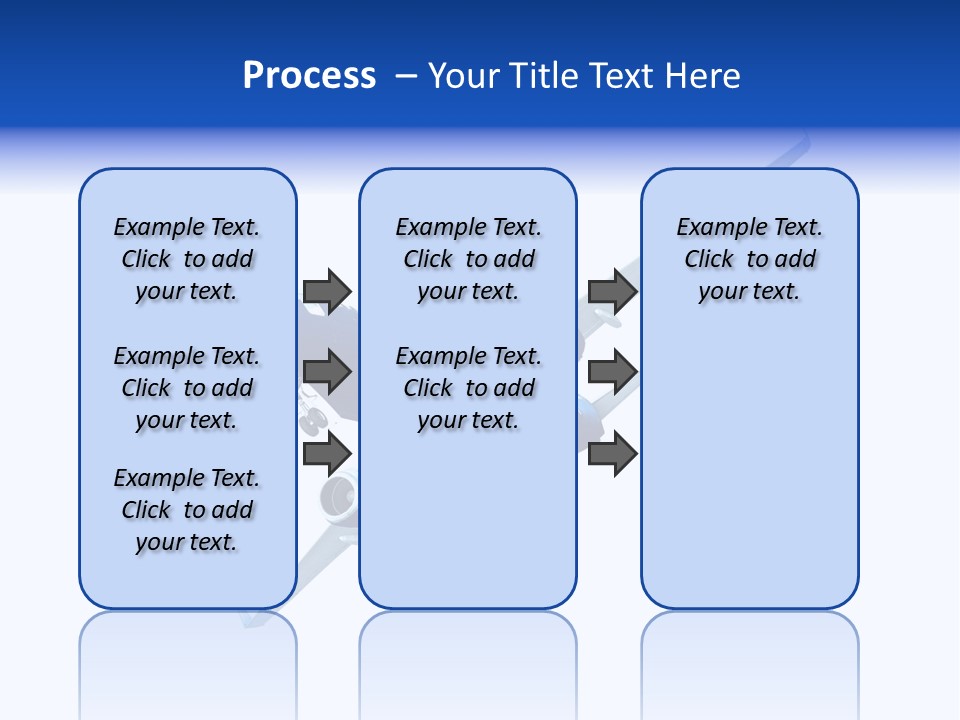 Process – Your Title Text Here

Example Text. Click to add your text.

Example Text. Click to add your text.

Example Text. Click to add your text.

Example Text. Click to add your text.

Example Text. Click to add your text.

Example Text. Click to add your text.